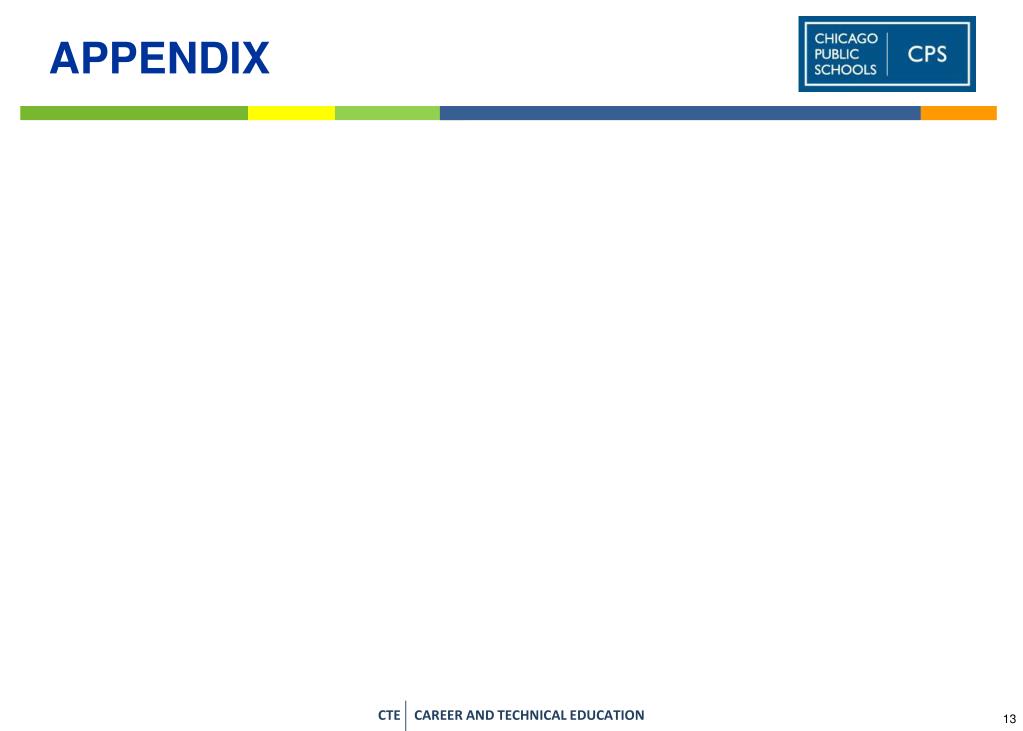 APPENDIX

CHICAGO PUBLIC SCHOOLS CPS

CTE CAREER AND TECHNICAL EDUCATION

13